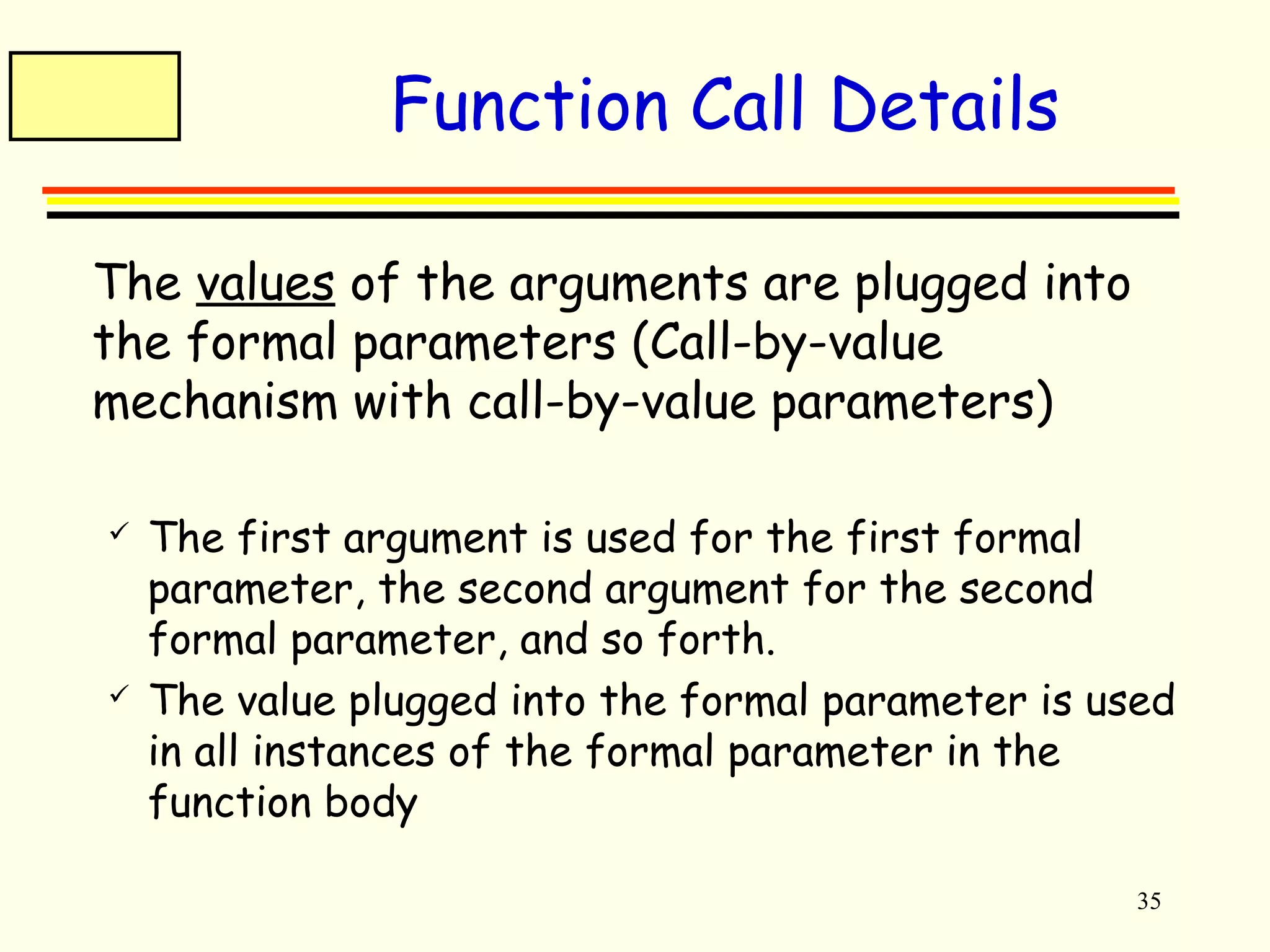 Function Call Details

The values of the arguments are plugged into the formal parameters (Call-by-value mechanism with call-by-value parameters)

✓ The first argument is used for the first formal parameter, the second argument for the second formal parameter, and so forth.

✓ The value plugged into the formal parameter is used in all instances of the formal parameter in the function body

35